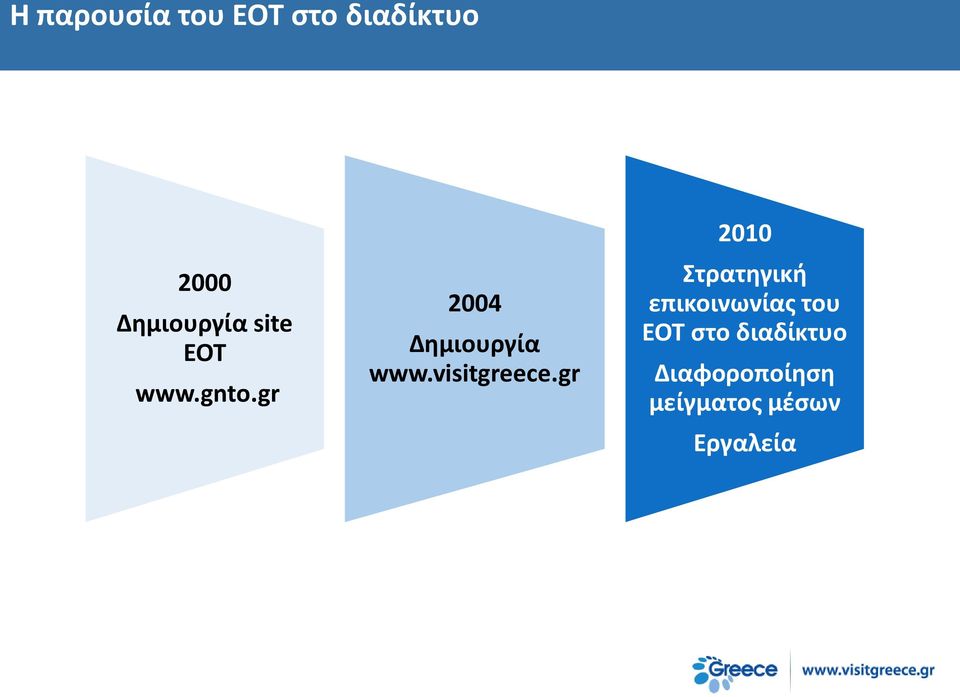 Η παρουσία του ΕΟΤ στο διαδίκτυο

2000
Δημιουργία site ΕΟΤ
www.gnto.gr

2004
Δημιουργία www.visitgreece.gr

2010
Στρατηγική επικοινωνίας του ΕΟΤ στο διαδίκτυο
Διαφοροποίηση μείγματος μέσων
Εργαλεία

Greece
www.visitgreece.gr